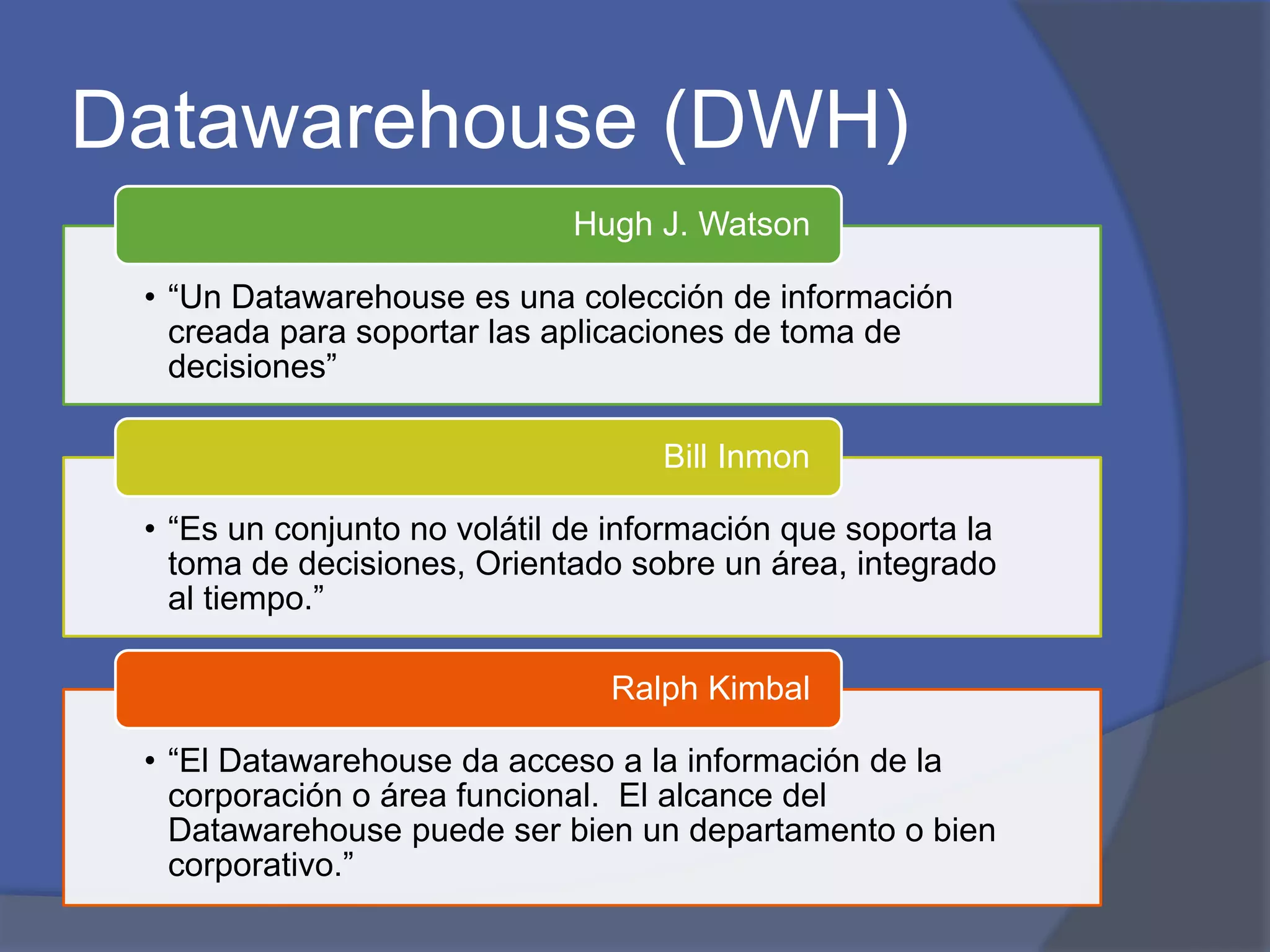 Datawarehouse (DWH)

Hugh J. Watson

• “Un Datawarehouse es una colección de información creada para soportar las aplicaciones de toma de decisiones”

Bill Inmon

• “Es un conjunto no volátil de información que soporta la toma de decisiones, Orientado sobre un área, integrado al tiempo.”

Ralph Kimbal

• “El Datawarehouse da acceso a la información de la corporación o área funcional.  El alcance del Datawarehouse puede ser bien un departamento o bien corporativo.”